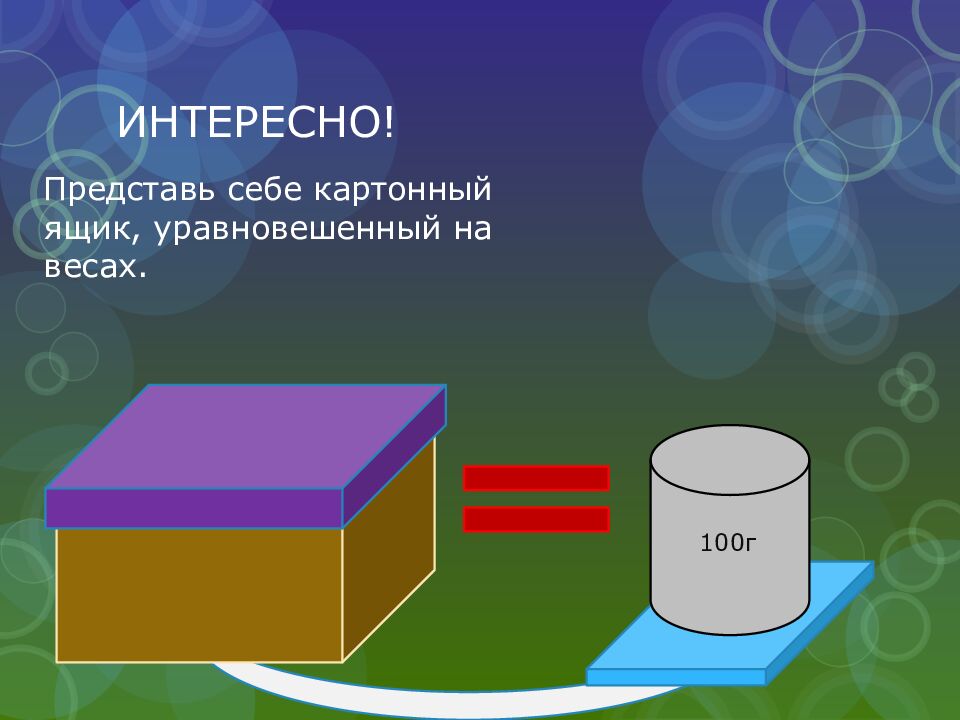 ИНТЕРЕСНО!

Представь себе картонный ящик, уравновешенный на весах.

100г